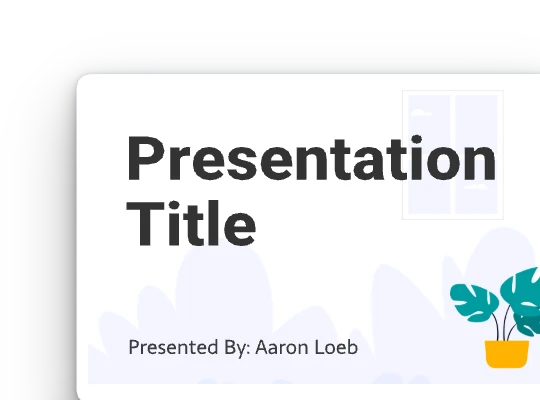 Presentation Title

Presented By: Aaron Loeb